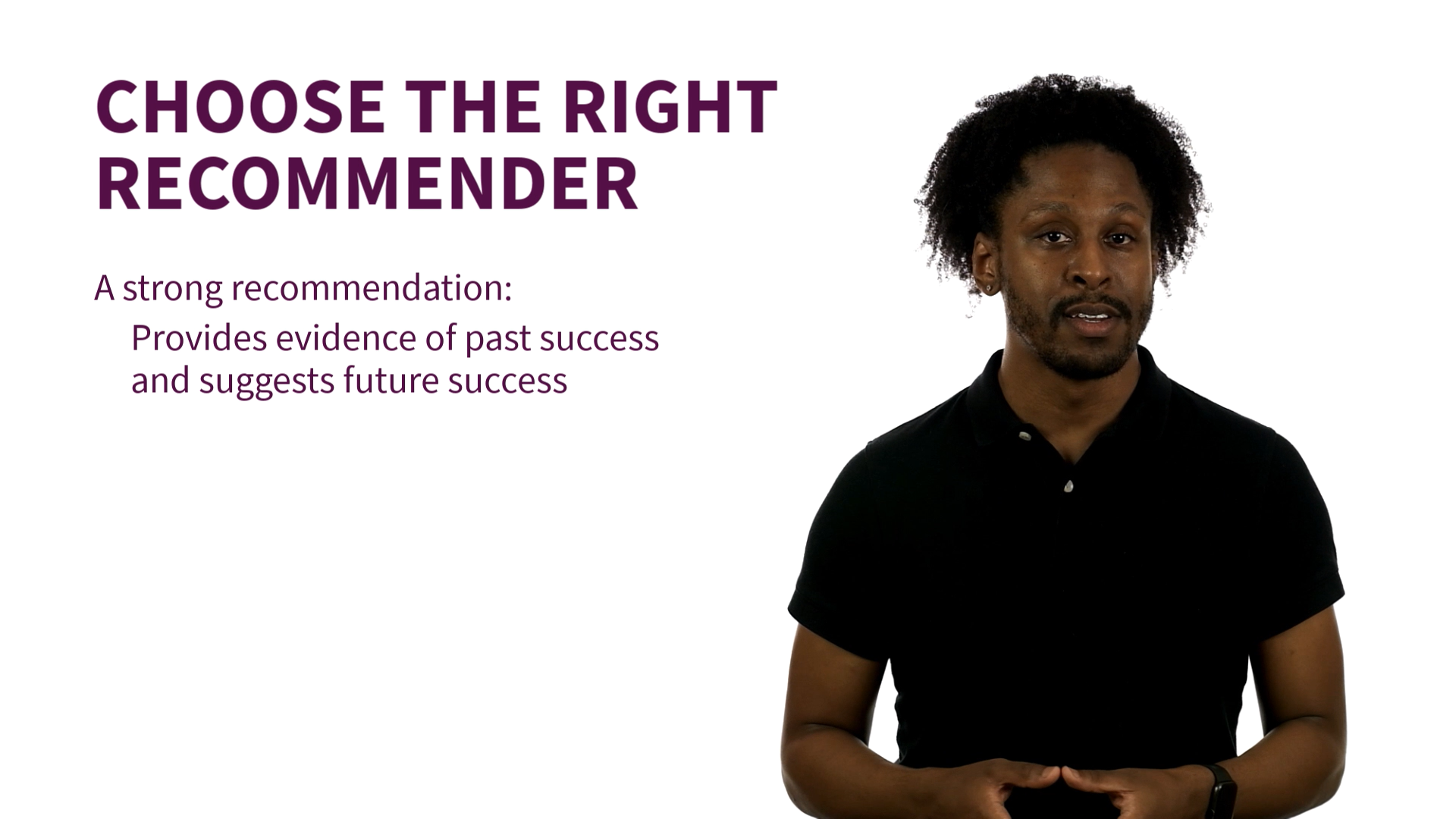 CHOOSE THE RIGHT RECOMMENDER

A strong recommendation:

Provides evidence of past success and suggests future success